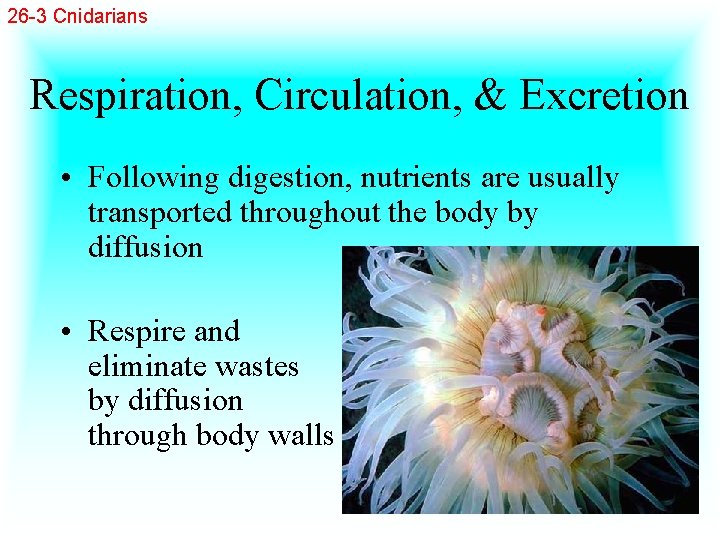 26-3 Cnidarians

Respiration, Circulation, & Excretion

• Following digestion, nutrients are usually transported throughout the body by diffusion

• Respire and eliminate wastes by diffusion through body walls